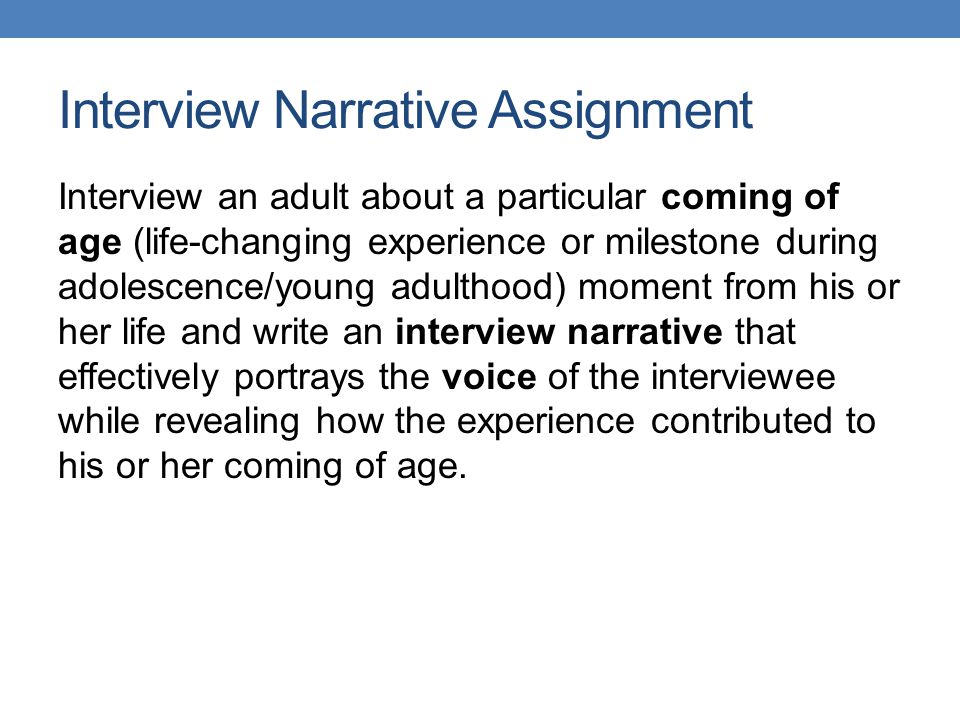 Interview Narrative Assignment

Interview an adult about a particular coming of age (life-changing experience or milestone during adolescence/young adulthood) moment from his or her life and write an interview narrative that effectively portrays the voice of the interviewee while revealing how the experience contributed to his or her coming of age.